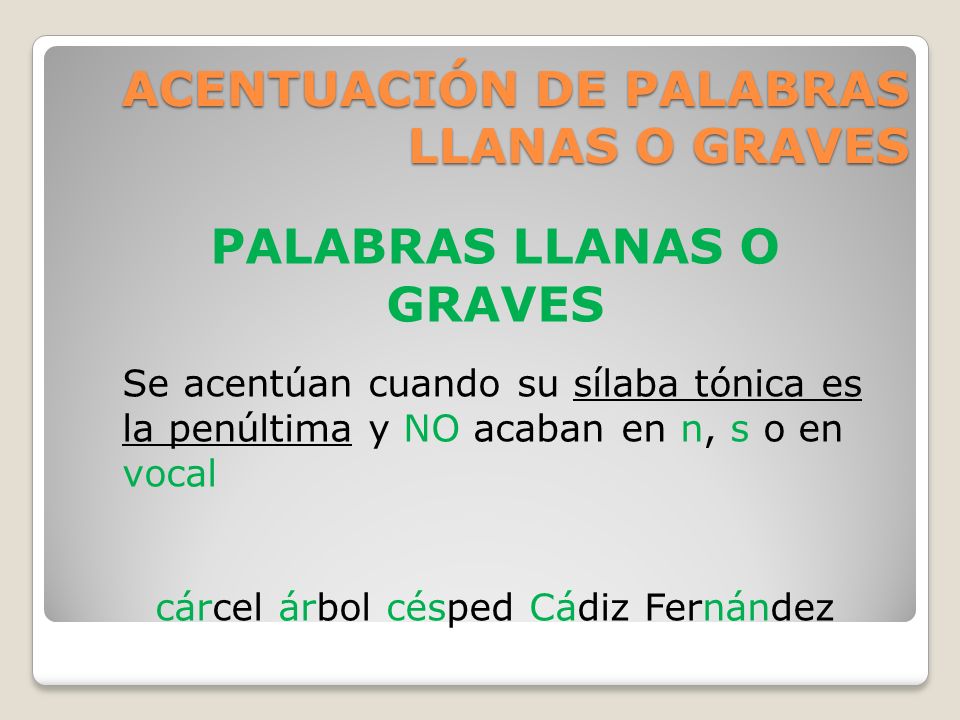 ACENTUACIÓN DE PALABRAS LLANAS O GRAVES

PALABRAS LLANAS O GRAVES

Se acentúan cuando su sílaba tónica es la penúltima y NO acaban en n, s o en vocal

cárcel árbol césped Cádiz Fernández